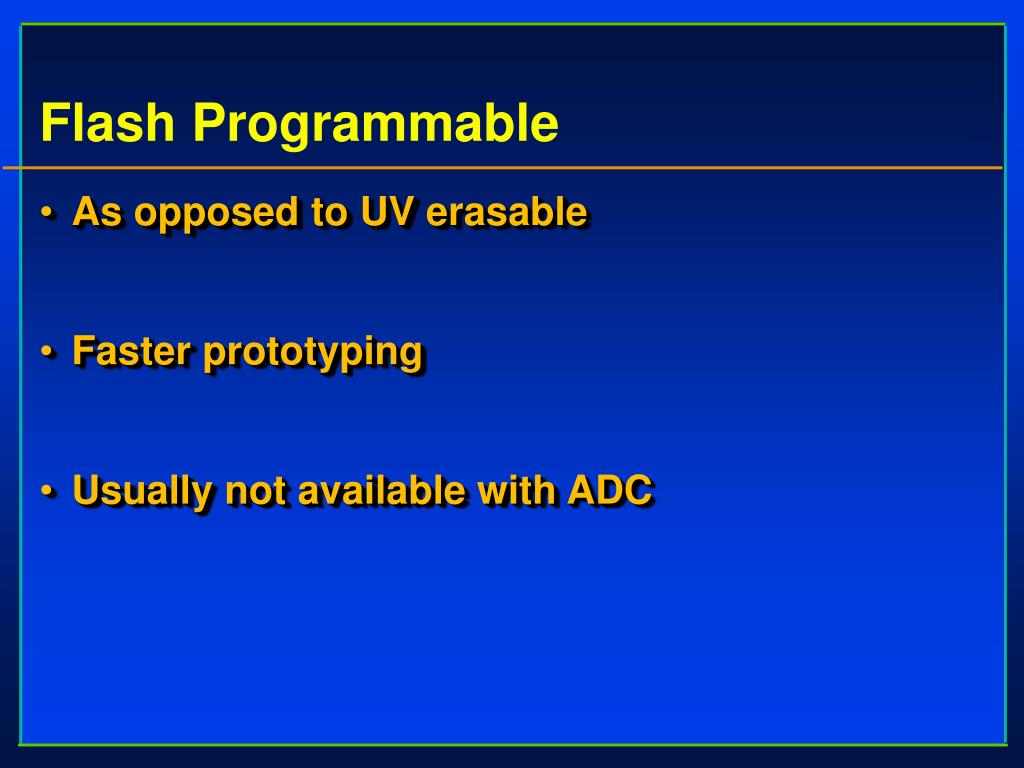 Flash Programmable

• As opposed to UV erasable

• Faster prototyping

• Usually not available with ADC